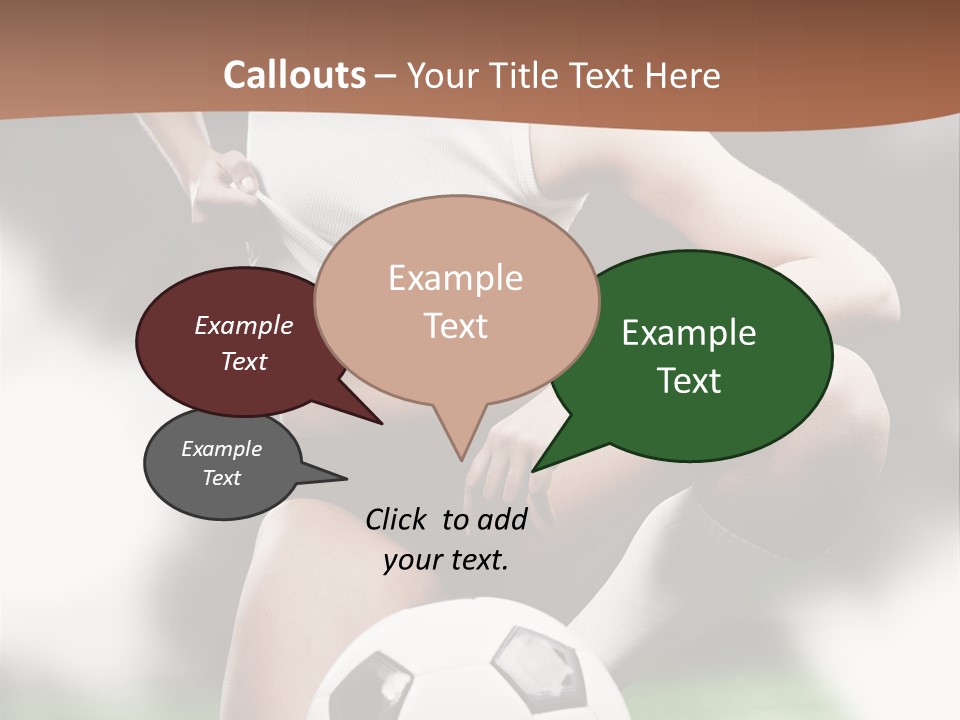 Callouts – Your Title Text Here

Example Text

Example Text

Example Text

Example Text

Click to add your text.